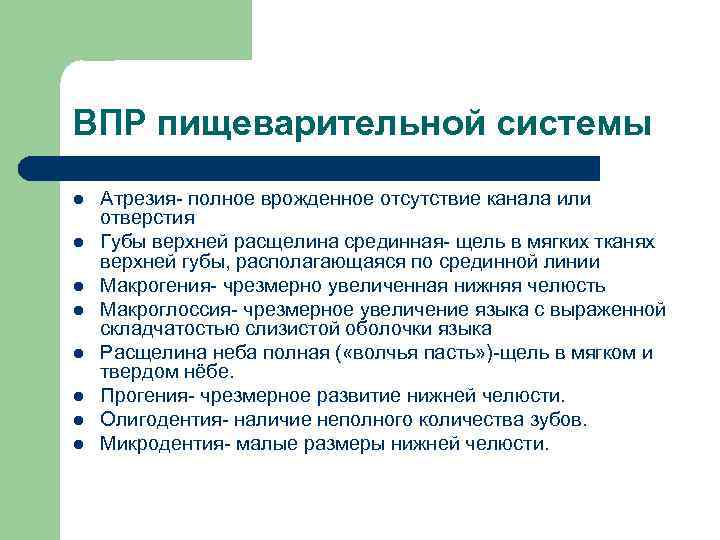 ВПР пищеварительной системы

- Атрезия- полное врожденное отсутствие канала или отверстия
- Губы верхней расщелина срединная- щель в мягких тканях верхней губы, располагающаяся по срединной линии
- Макрогения- чрезмерно увеличенная нижняя челюсть
- Макроглоссия- чрезмерное увеличение языка с выраженной складчатостью слизистой оболочки языка
- Расщелина неба полная («волчья пасть»)-щель в мягком и твердом нёбе.
- Прогения- чрезмерное развитие нижней челюсти.
- Олигодентия- наличие неполного количества зубов.
- Микродентия- малые размеры нижней челюсти.